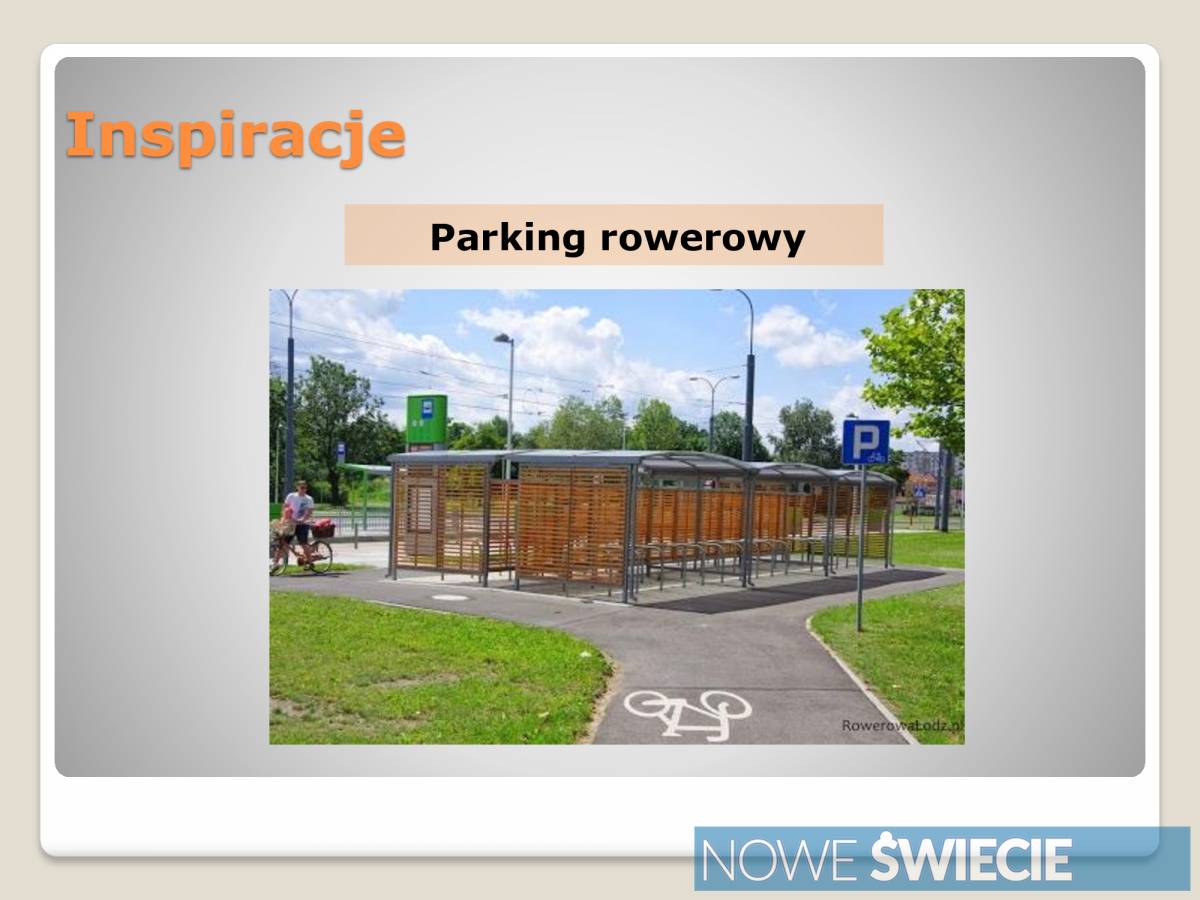 Inspiracje

Parking rowerowy

P

RowerowaLodz.pl

NOWE ŚWIECIE